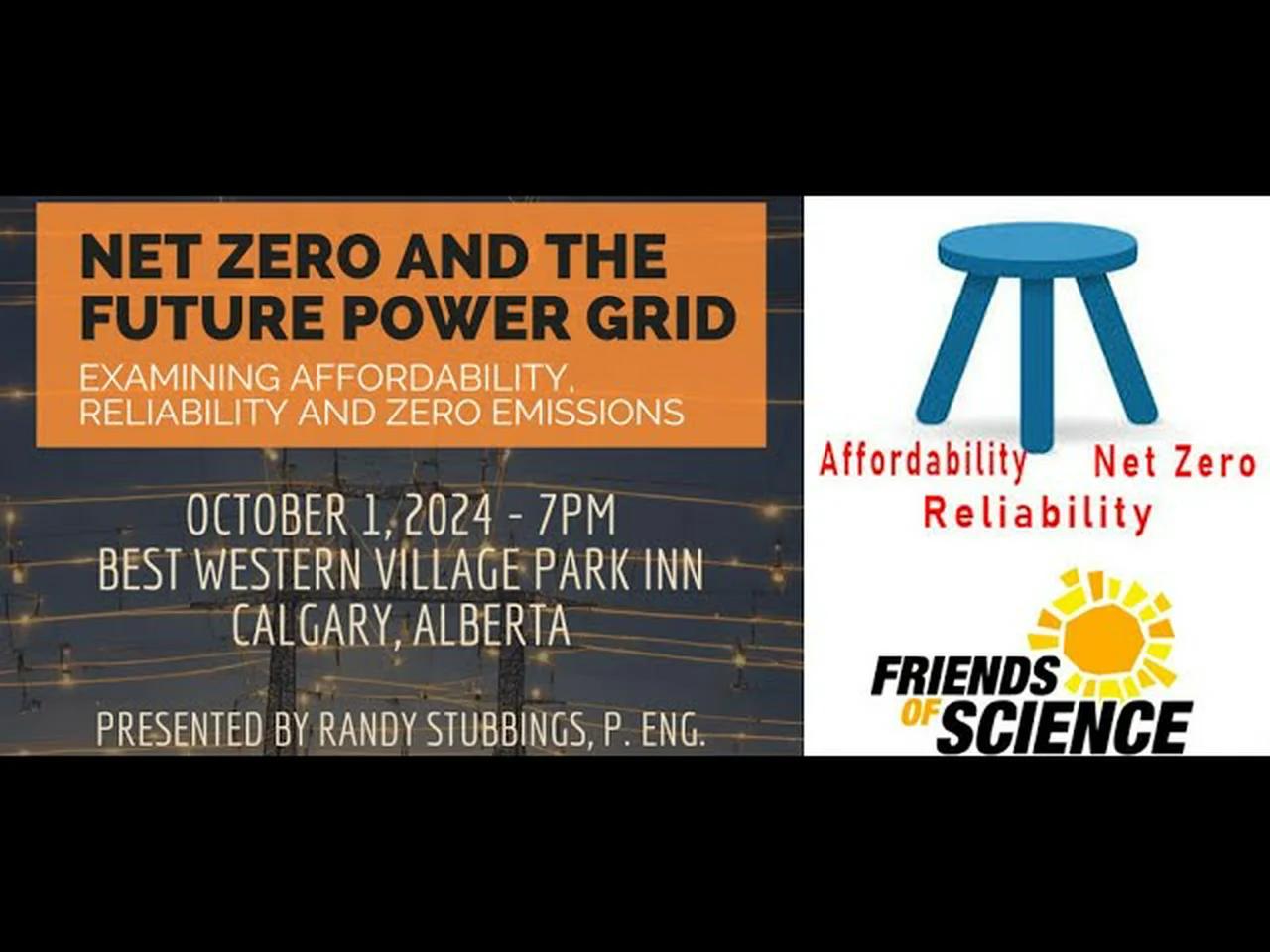 NET ZERO AND THE FUTURE POWER GRID

EXAMINING AFFORDABILITY, RELIABILITY AND ZERO EMISSIONS

OCTOBER 1, 2024 - 7PM
BEST WESTERN VILLAGE PARK INN
CALGARY, ALBERTA

PRESENTED BY RANDY STUBBINGS, P. ENG.

Affordability Net Zero
Reliability

FRIENDS OF SCIENCE